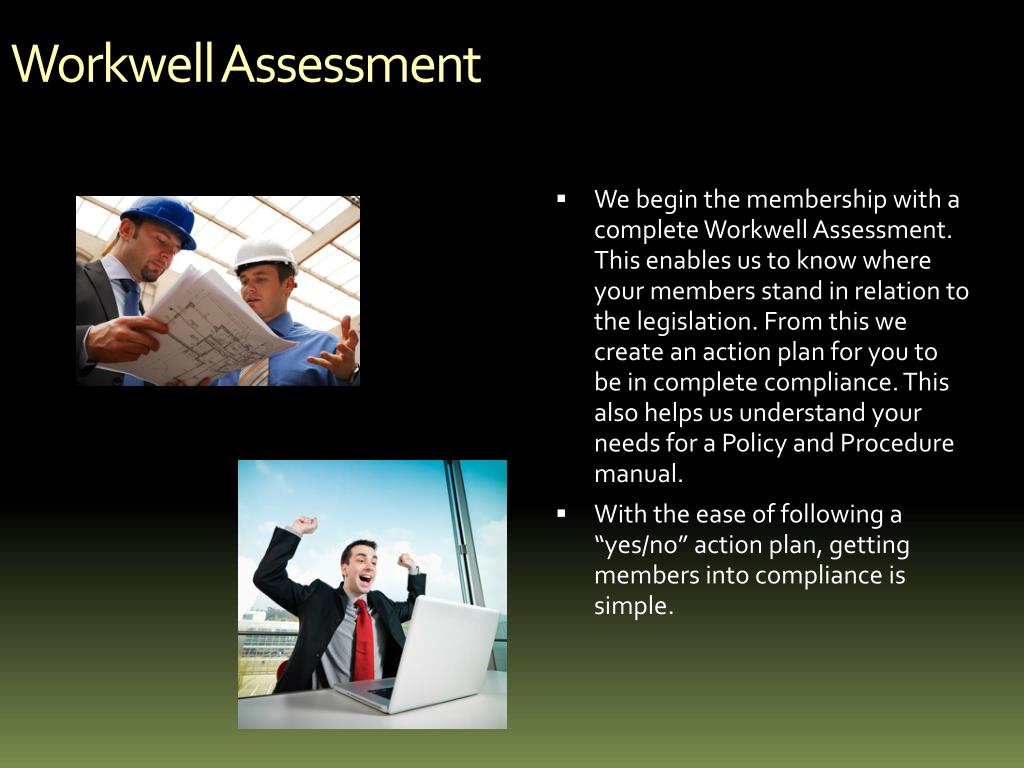 Workwell Assessment

▪ We begin the membership with a complete Workwell Assessment. This enables us to know where your members stand in relation to the legislation. From this we create an action plan for you to be in complete compliance. This also helps us understand your needs for a Policy and Procedure manual.

▪ With the ease of following a “yes/no” action plan, getting members into compliance is simple.